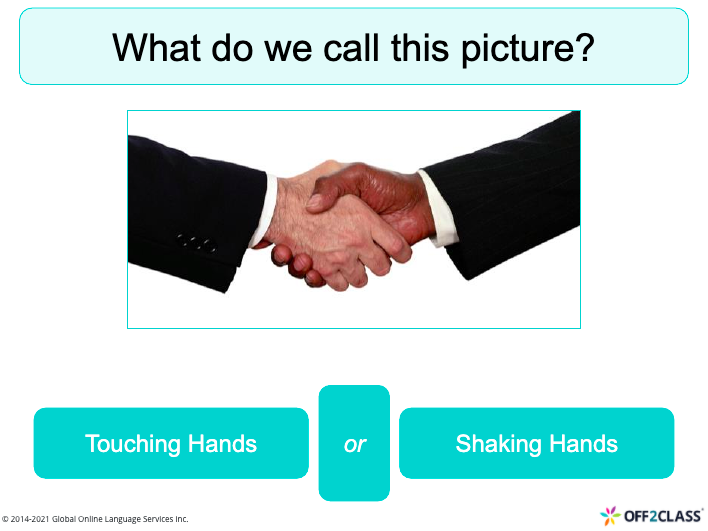 What do we call this picture?

Touching Hands

or

Shaking Hands

© 2014-2021 Global Online Language Services Inc.

OFF2CLASS®